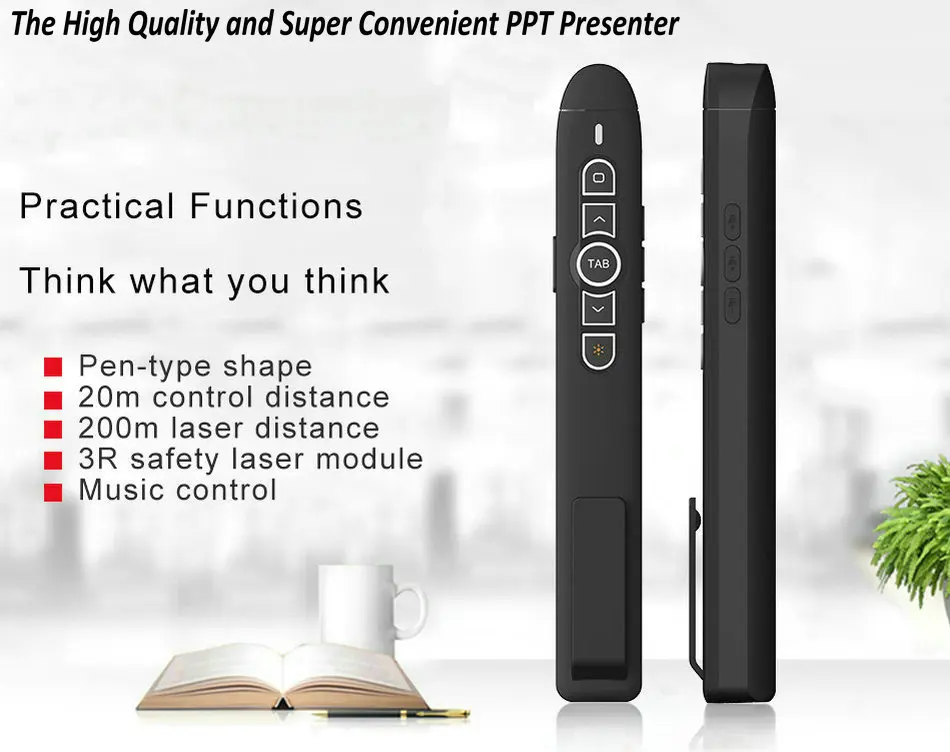 The High Quality and Super Convenient PPT Presenter

Practical Functions

Think what you think

Pen-type shape
20m control distance
200m laser distance
3R safety laser module
Music control

TAB